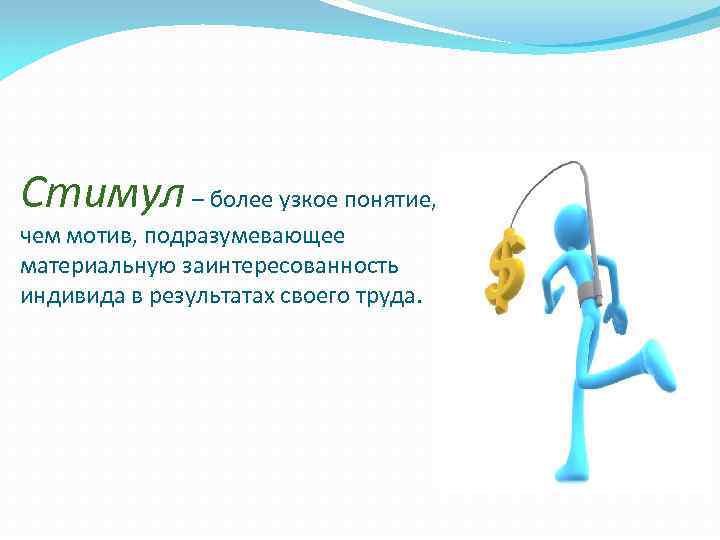 Стимул – более узкое понятие, чем мотив, подразумевающее материальную заинтересованность индивида в результатах своего труда.

$